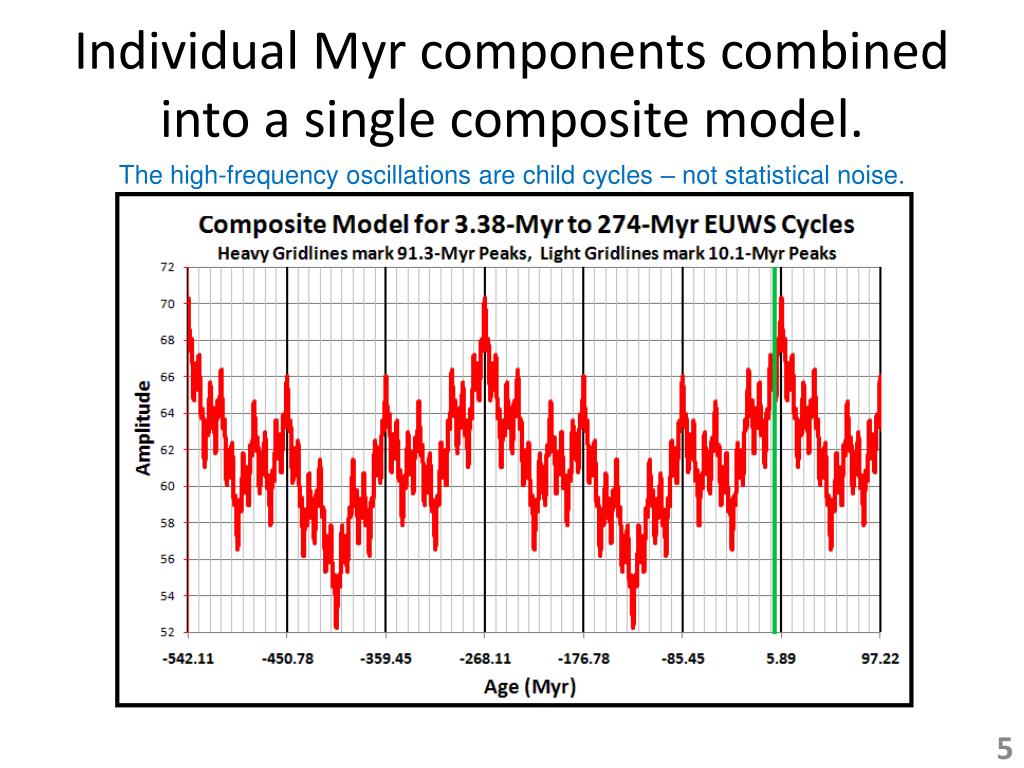 Individual Myr components combined into a single composite model.

The high-frequency oscillations are child cycles – not statistical noise.

Composite Model for 3.38-Myr to 274-Myr EUWS Cycles
Heavy Gridlines mark 91.3-Myr Peaks, Light Gridlines mark 10.1-Myr Peaks

Amplitude

72
70
68
66
64
62
60
58
56
54
52

-542.11 -450.78 -359.45 -268.11 -176.78 -85.45 5.89 97.22

Age (Myr)

5